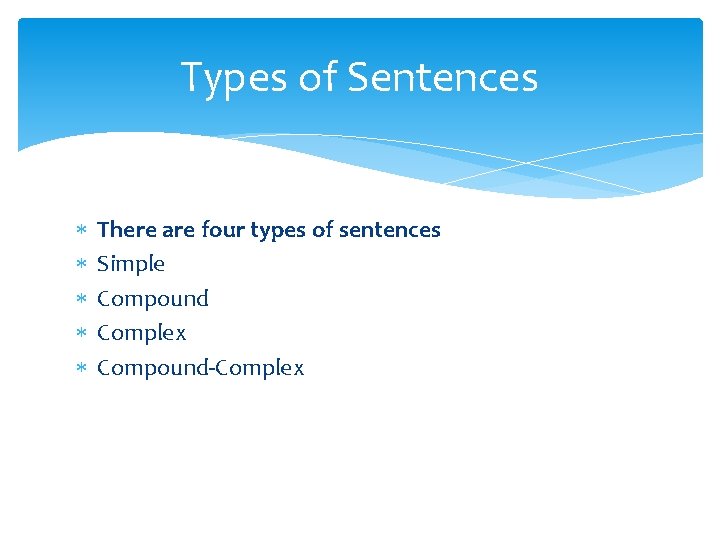 Types of Sentences

∗ There are four types of sentences
∗ Simple
∗ Compound
∗ Complex
∗ Compound-Complex